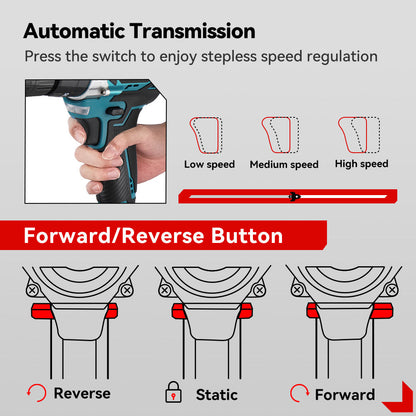 Automatic Transmission
Press the switch to enjoy stepless speed regulation

Low speed
Medium speed
High speed

Forward/Reverse Button

Reverse
Static
Forward